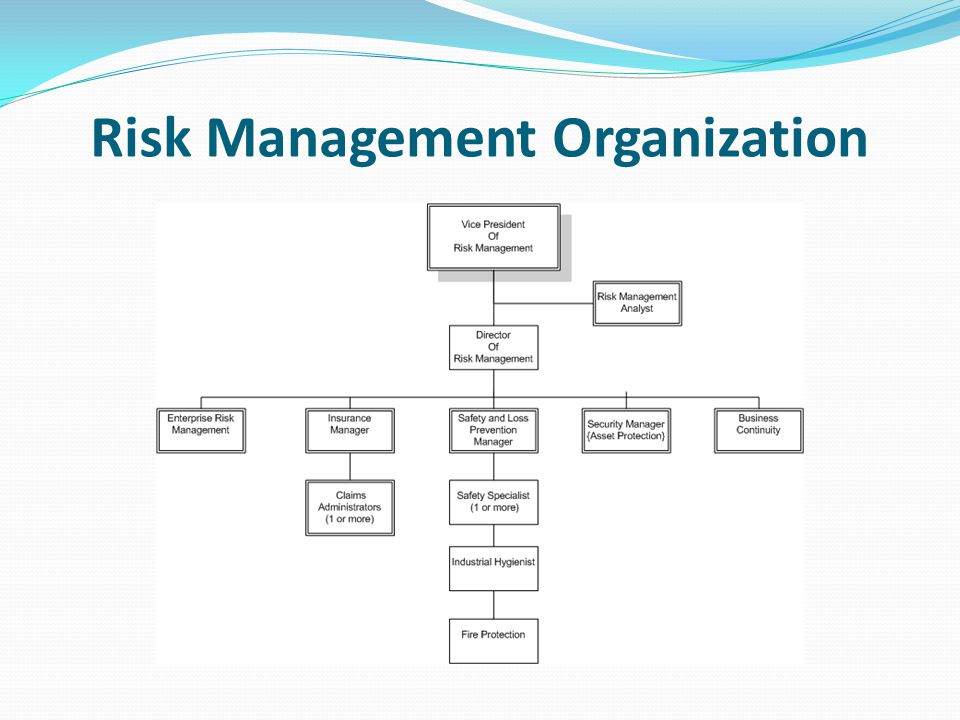 Risk Management Organization

Vice President Of Risk Management

Risk Management Analyst

Director Of Risk Management

Enterprise Risk Management

Insurance Manager

Safety and Loss Prevention Manager

Security Manager {Asset Protection}

Business Continuity

Claims Administrators (1 or more)

Safety Specialist (1 or more)

Industrial Hygienist

Fire Protection